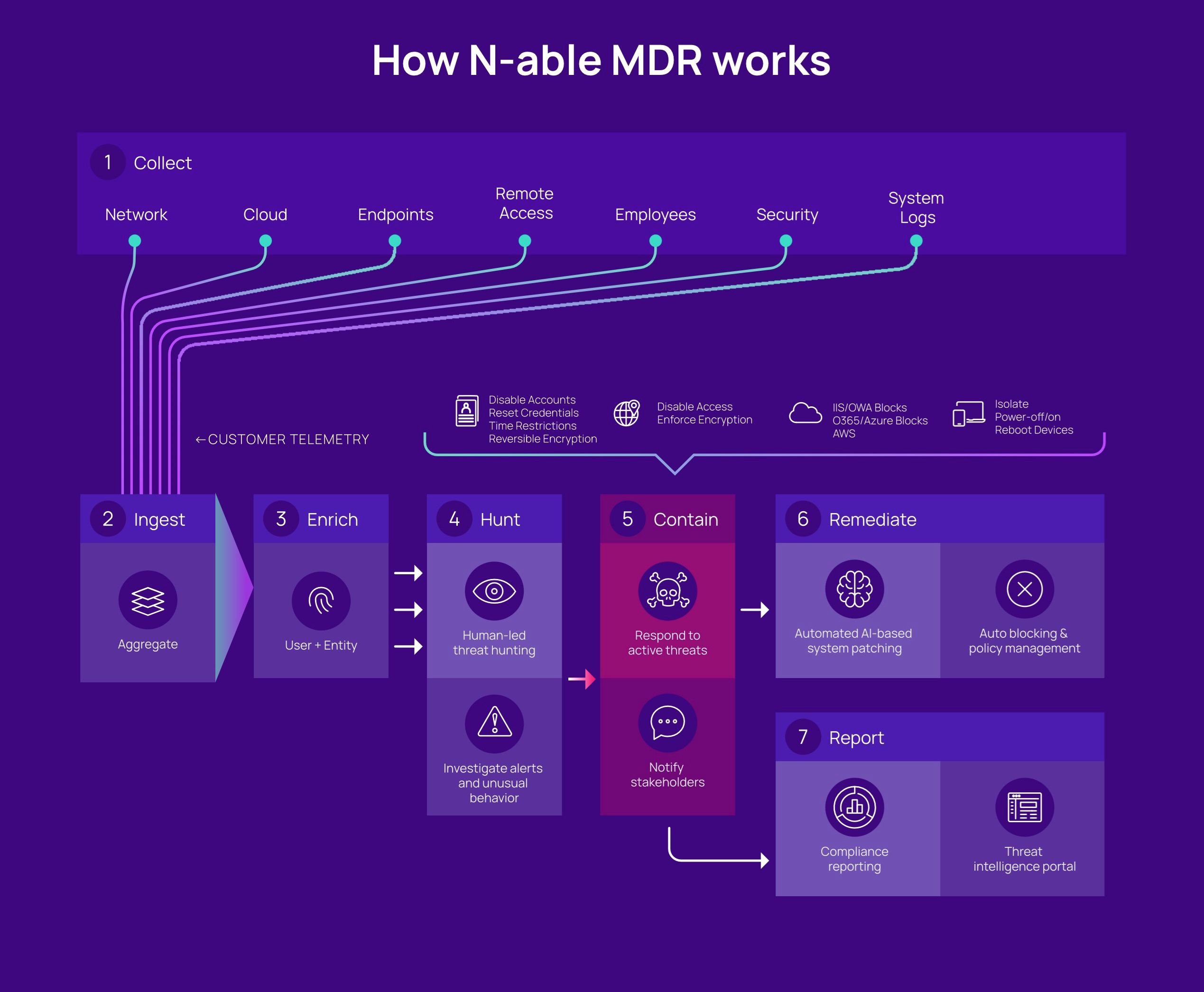 How N-able MDR works

1 Collect

Network

Cloud

Endpoints

Remote Access

Employees

Security

System Logs

←CUSTOMER TELEMETRY

Disable Accounts
Reset Credentials
Time Restrictions
Reversible Encryption

Disable Access
Enforce Encryption

IIS/OWA Blocks
O365/Azure Blocks
AWS

Isolate
Power-off/on
Reboot Devices

2 Ingest

Aggregate

3 Enrich

User + Entity

4 Hunt

Human-led threat hunting

Investigate alerts and unusual behavior

5 Contain

Respond to active threats

Notify stakeholders

6 Remediate

Automated AI-based system patching

Auto blocking & policy management

7 Report

Compliance reporting

Threat intelligence portal